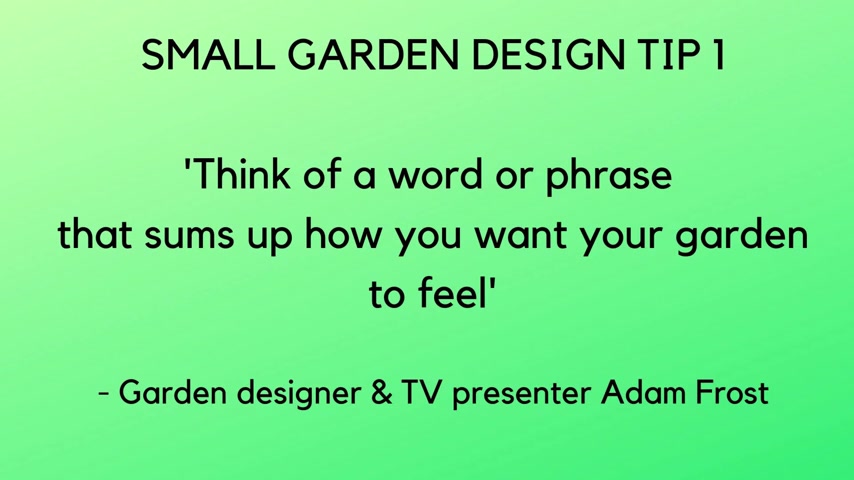 SMALL GARDEN DESIGN TIP 1

'Think of a word or phrase that sums up how you want your garden to feel'

- Garden designer & TV presenter Adam Frost